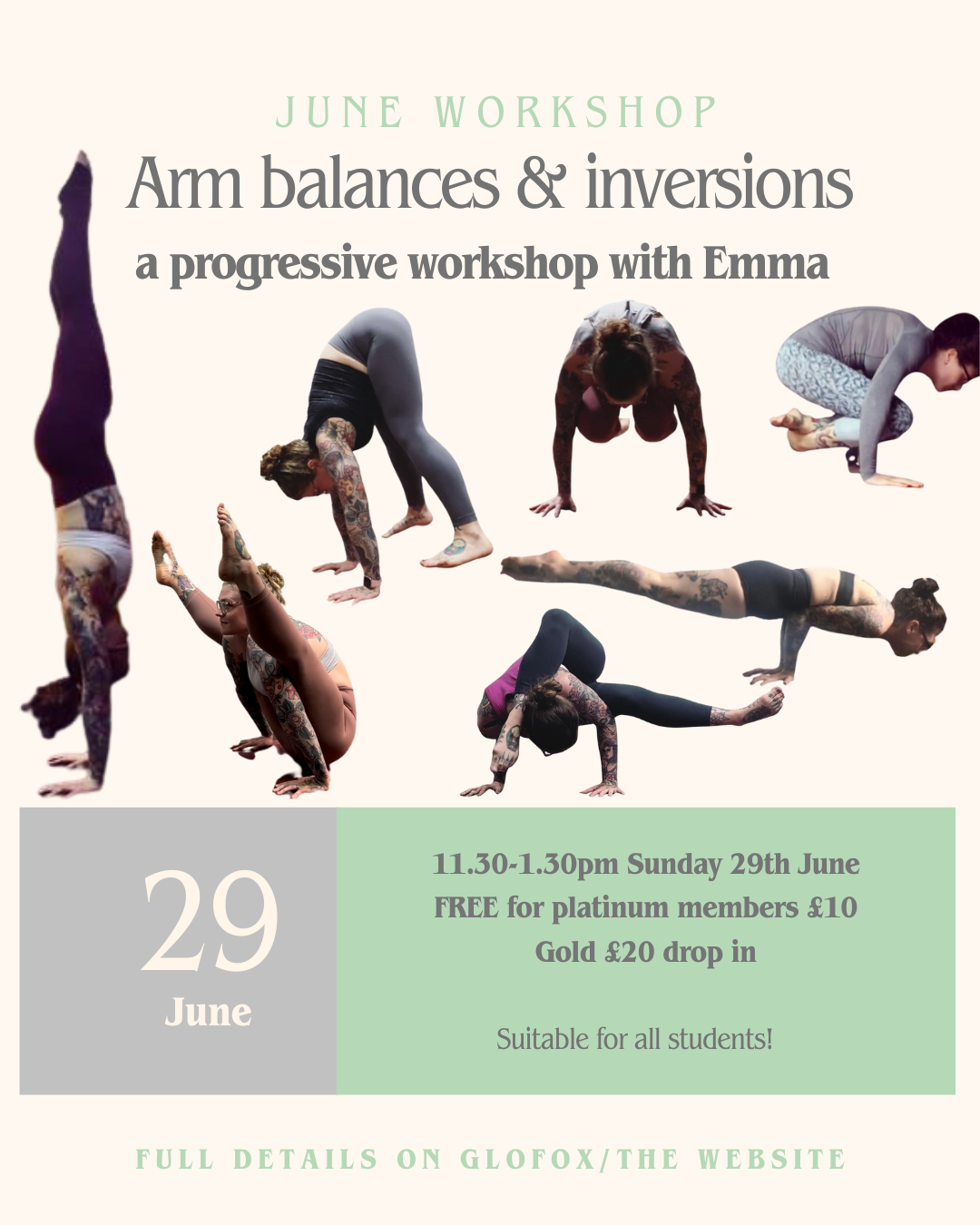 JUNE WORKSHOP

Arm balances & inversions

a progressive workshop with Emma

29
June

11.30-1.30pm Sunday 29th June
FREE for platinum members £10
Gold £20 drop in

Suitable for all students!

FULL DETAILS ON GLOFOX/THE WEBSITE